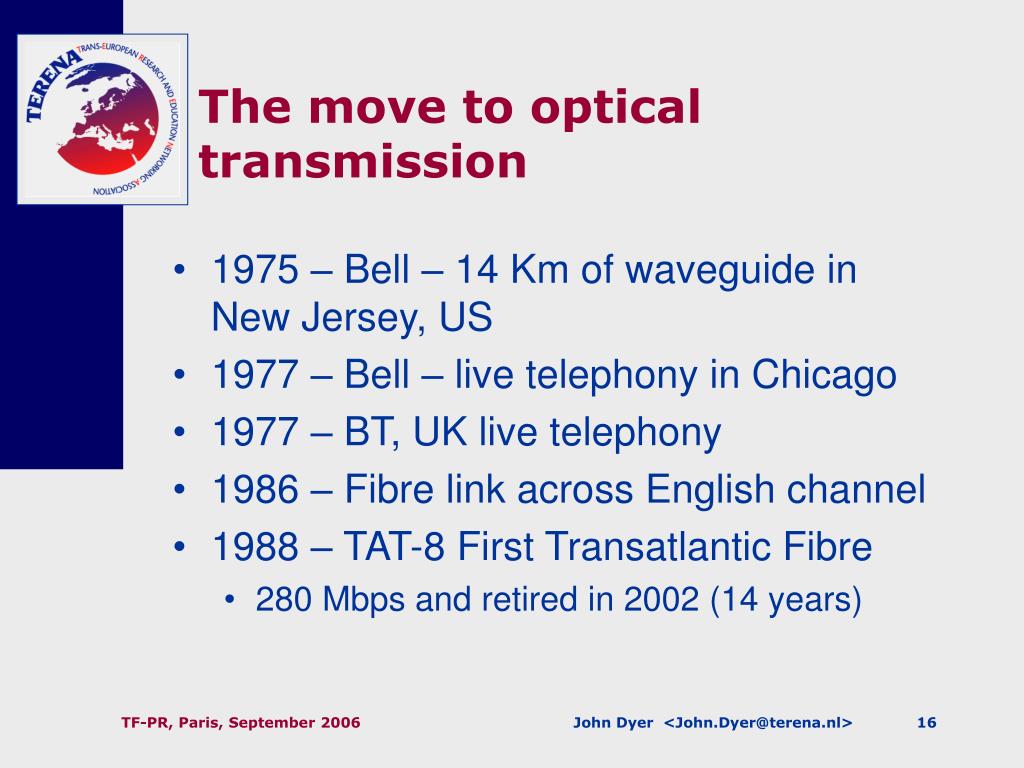 TERENA TRANS-EUROPEAN RESEARCH AND EDUCATION NETWORKING ASSOCIATION

The move to optical transmission

• 1975 – Bell – 14 Km of waveguide in New Jersey, US
• 1977 – Bell – live telephony in Chicago
• 1977 – BT, UK live telephony
• 1986 – Fibre link across English channel
• 1988 – TAT-8 First Transatlantic Fibre
  • 280 Mbps and retired in 2002 (14 years)

TF-PR, Paris, September 2006 John Dyer <John.Dyer@terena.nl> 16